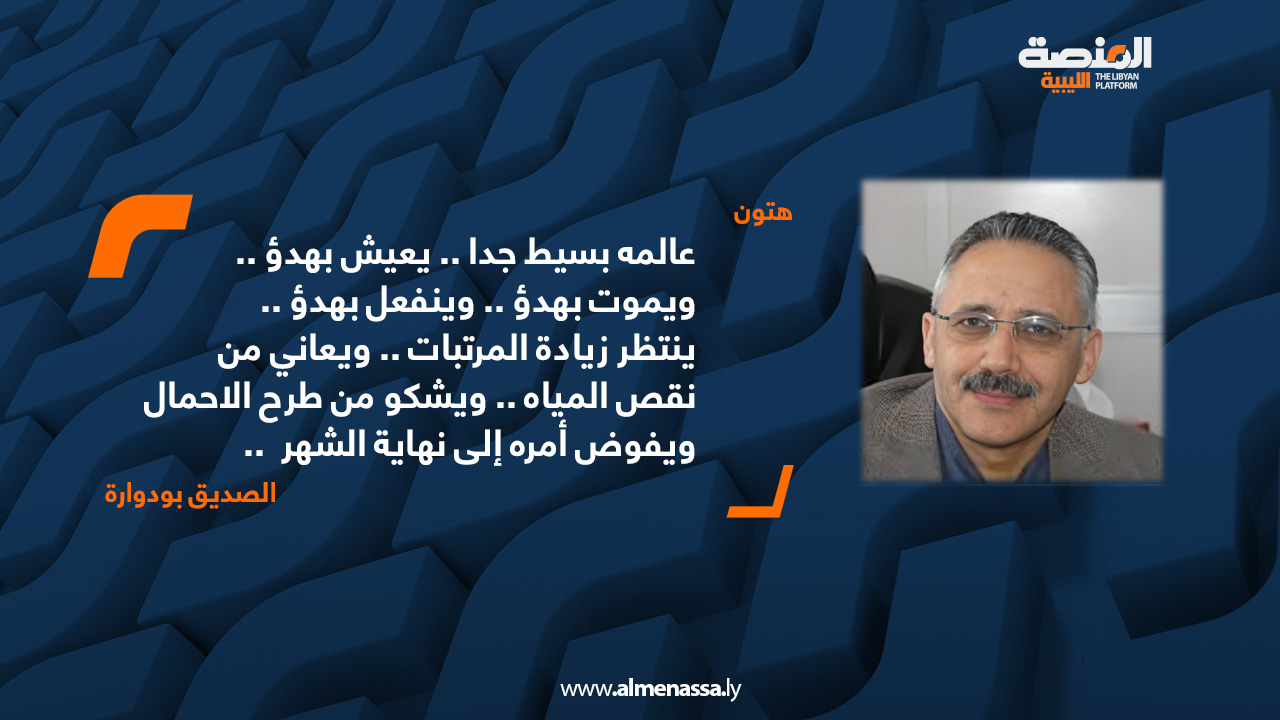 المنصة الليبية
THE LIBYAN PLATFORM

هتون

عالمه بسيط جدا .. يعيش بهدؤ .. ويموت بهدؤ .. وينفعل بهدؤ .. ينتظر زيادة المرتبات .. ويعاني من نقص المياه .. ويشكو من طرح الاحمال ويفوض أمره إلى نهاية الشهر ..

الصديق بودوارة

www.almenassa.ly